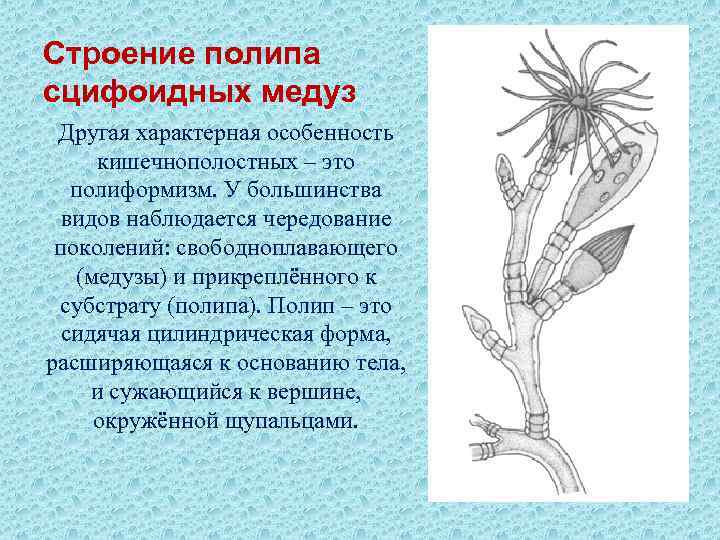 Строение полипа сцифоидных медуз

Другая характерная особенность кишечнополостных – это полиформизм. У большинства видов наблюдается чередование поколений: свободноплавающего (медузы) и прикреплённого к субстрату (полипа). Полип – это сидячая цилиндрическая форма, расширяющаяся к основанию тела, и сужающийся к вершине, окружённой щупальцами.